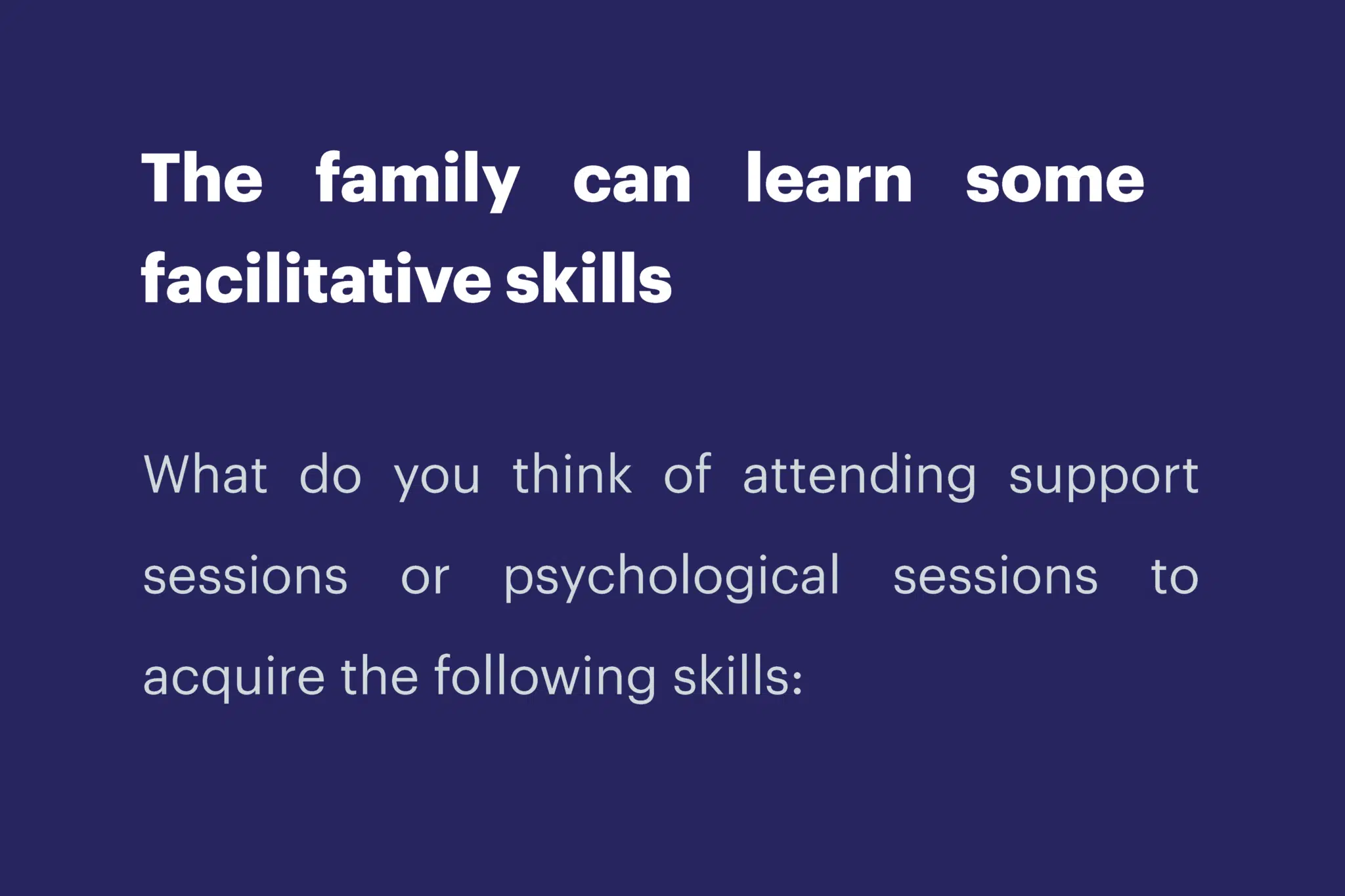 The family can learn some facilitative skills

What do you think of attending support sessions or psychological sessions to acquire the following skills: